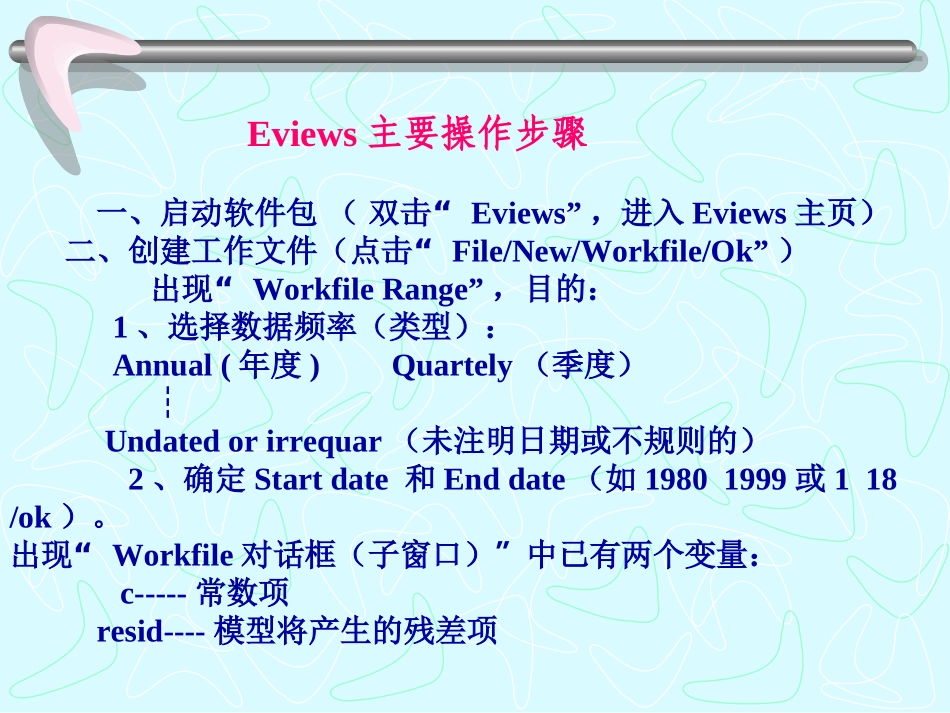 Eviews 主要操作步骤

一、启动软件包 （ 双击“ Eviews”，进入 Eviews 主页）
二、创建工作文件（点击“ File/New/Workfile/Ok” ）
出现“ Workfile Range”，目的：
1 、选择数据频率（类型）：
Annual ( 年度 )　　Quartely （季度）
┆
Undated or irrequar （未注明日期或不规则的）
2 、确定 Start date 和 End date （如 1980 1999 或 1 18 /ok ）。
出现“ Workfile 对话框（子窗口）”中已有两个变量：
c----- 常数项
resid---- 模型将产生的残差项